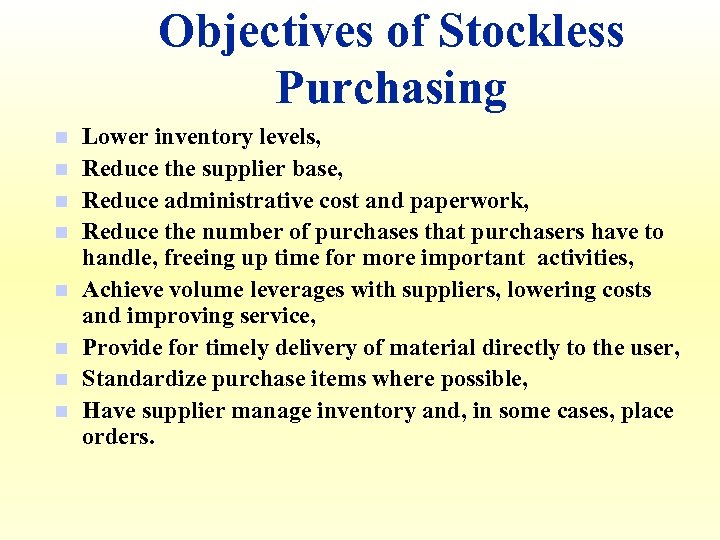 Objectives of Stockless Purchasing

- Lower inventory levels,
- Reduce the supplier base,
- Reduce administrative cost and paperwork,
- Reduce the number of purchases that purchasers have to handle, freeing up time for more important activities,
- Achieve volume leverages with suppliers, lowering costs and improving service,
- Provide for timely delivery of material directly to the user,
- Standardize purchase items where possible,
- Have supplier manage inventory and, in some cases, place orders.